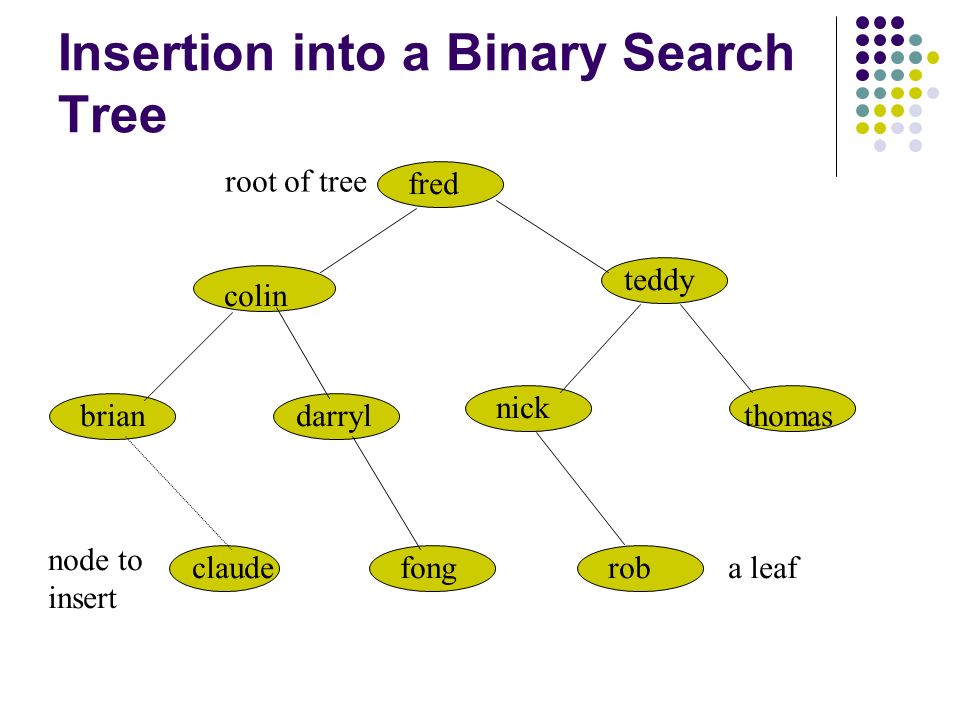 Insertion into a Binary Search Tree

root of tree
fred
colin
teddy
brian
darryl
nick
thomas
node to insert
claude
fong
rob
a leaf